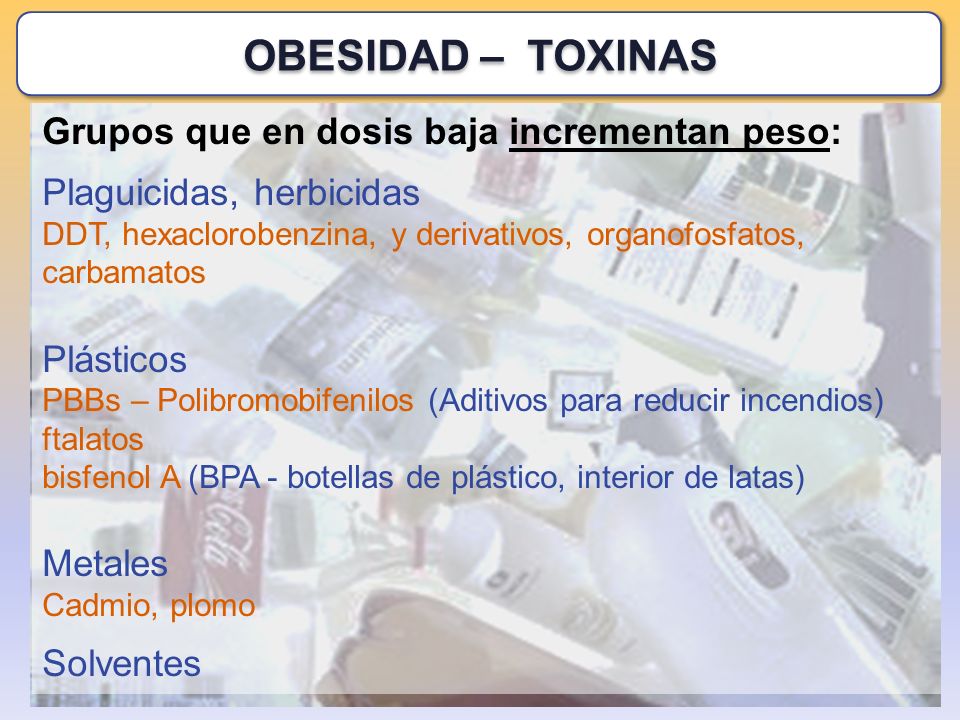 OBESIDAD – TOXINAS

Grupos que en dosis baja incrementan peso:

Plaguicidas, herbicidas
DDT, hexaclorobenzina, y derivativos, organofosfatos, carbamatos

Plásticos
PBBs – Polibromobifenilos (Aditivos para reducir incendios)
ftalatos
bisfenol A (BPA - botellas de plástico, interior de latas)

Metales
Cadmio, plomo

Solventes